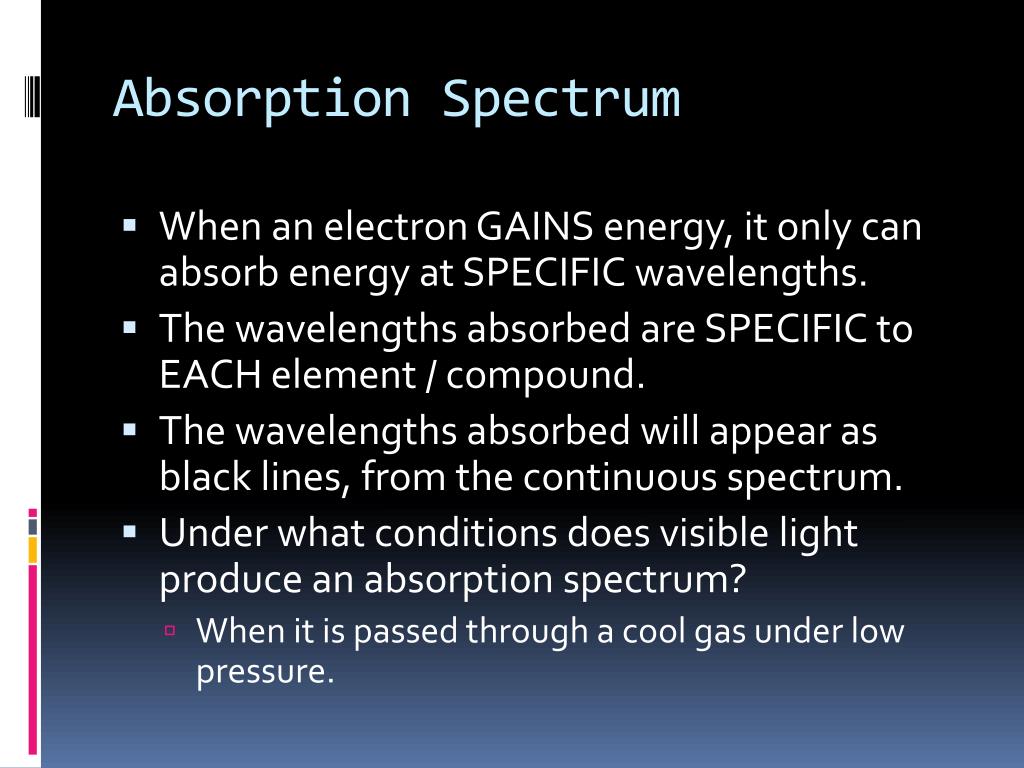 Absorption Spectrum

▪ When an electron GAINS energy, it only can absorb energy at SPECIFIC wavelengths.
▪ The wavelengths absorbed are SPECIFIC to EACH element / compound.
▪ The wavelengths absorbed will appear as black lines, from the continuous spectrum.
▪ Under what conditions does visible light produce an absorption spectrum?
▫ When it is passed through a cool gas under low pressure.